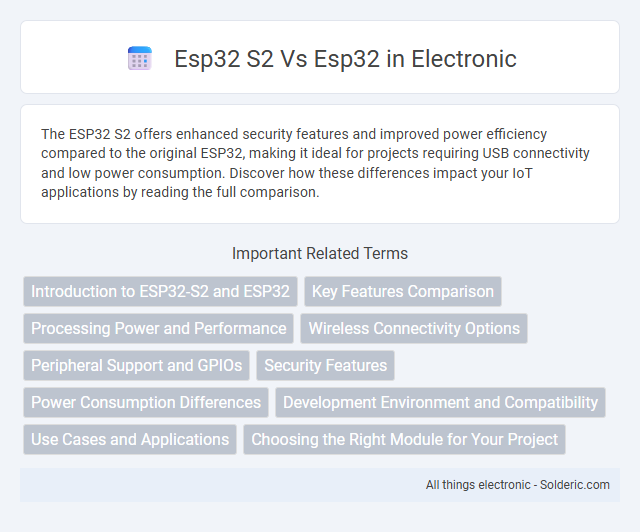 Esp32 S2 Vs Esp32 in Electronic

The ESP32 S2 offers enhanced security features and improved power efficiency compared to the original ESP32, making it ideal for projects requiring USB connectivity and low power consumption. Discover how these differences impact your IoT applications by reading the full comparison.

Important Related Terms

Introduction to ESP32-S2 and ESP32
Key Features Comparison
Processing Power and Performance
Wireless Connectivity Options
Peripheral Support and GPIOs
Security Features
Power Consumption Differences
Development Environment and Compatibility
Use Cases and Applications
Choosing the Right Module for Your Project

All things electronic - Solderic.com